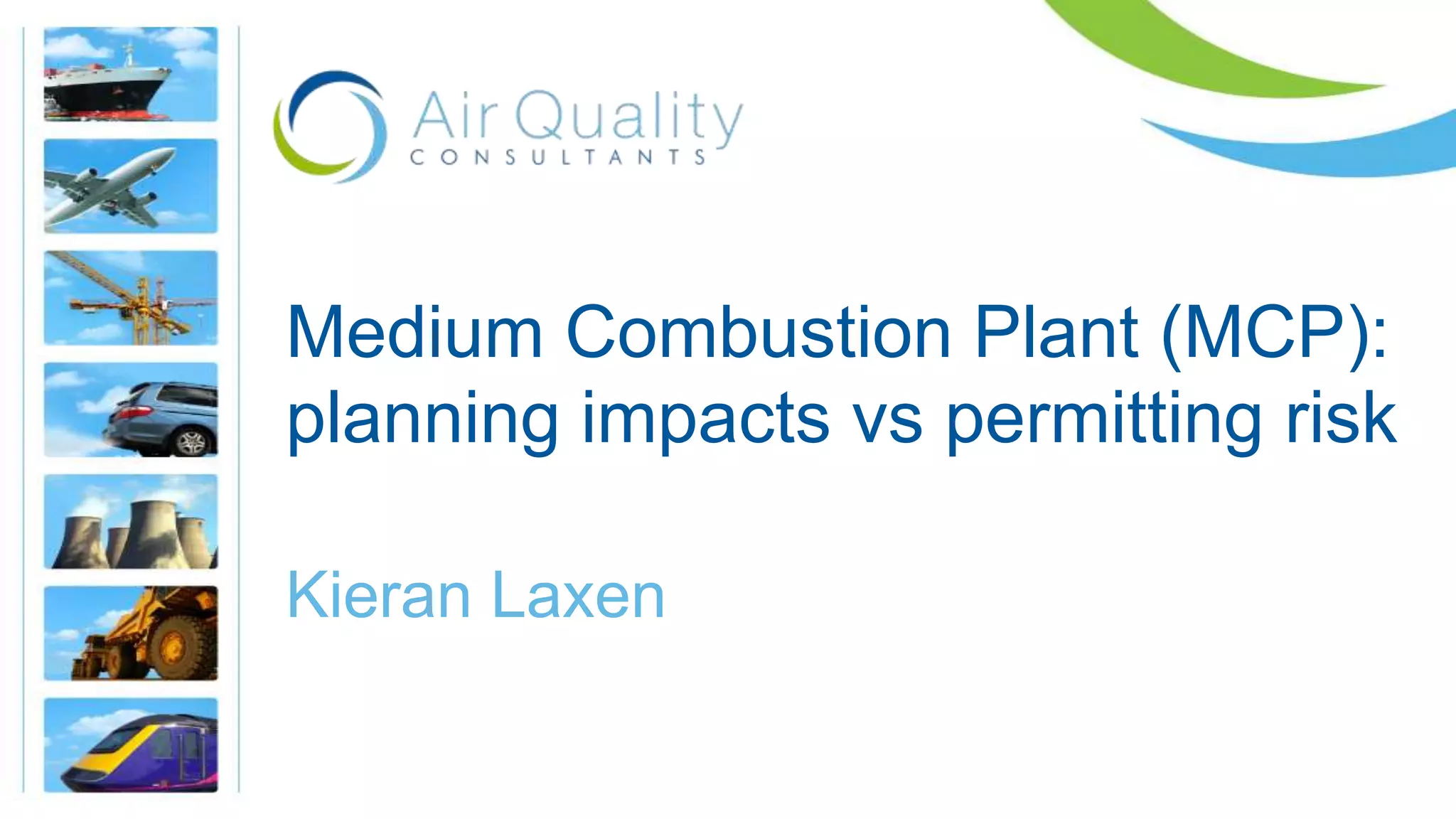 Air Quality
CONSULTANTS

Medium Combustion Plant (MCP): planning impacts vs permitting risk

Kieran Laxen